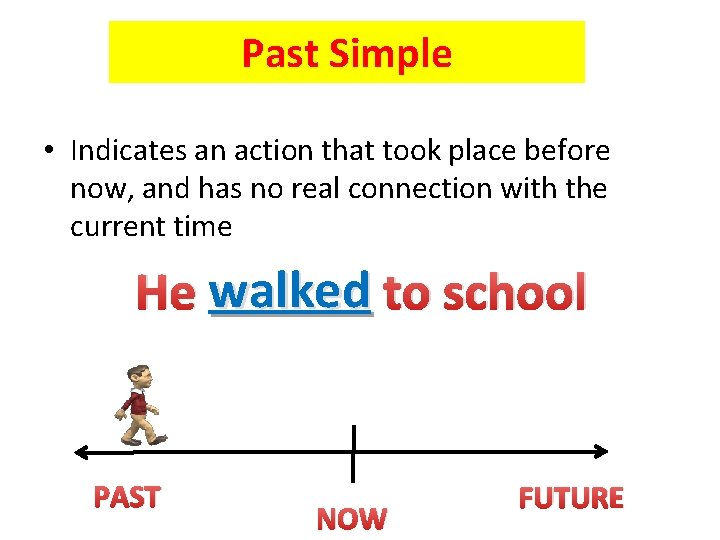 Past Simple

• Indicates an action that took place before now, and has no real connection with the current time

He walked to school

PAST

NOW

FUTURE